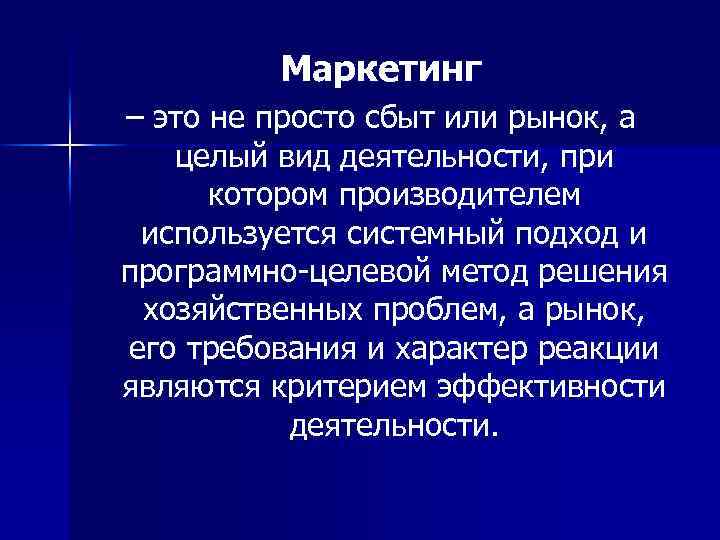 Маркетинг

– это не просто сбыт или рынок, а целый вид деятельности, при котором производителем используется системный подход и программно-целевой метод решения хозяйственных проблем, а рынок, его требования и характер реакции являются критерием эффективности деятельности.